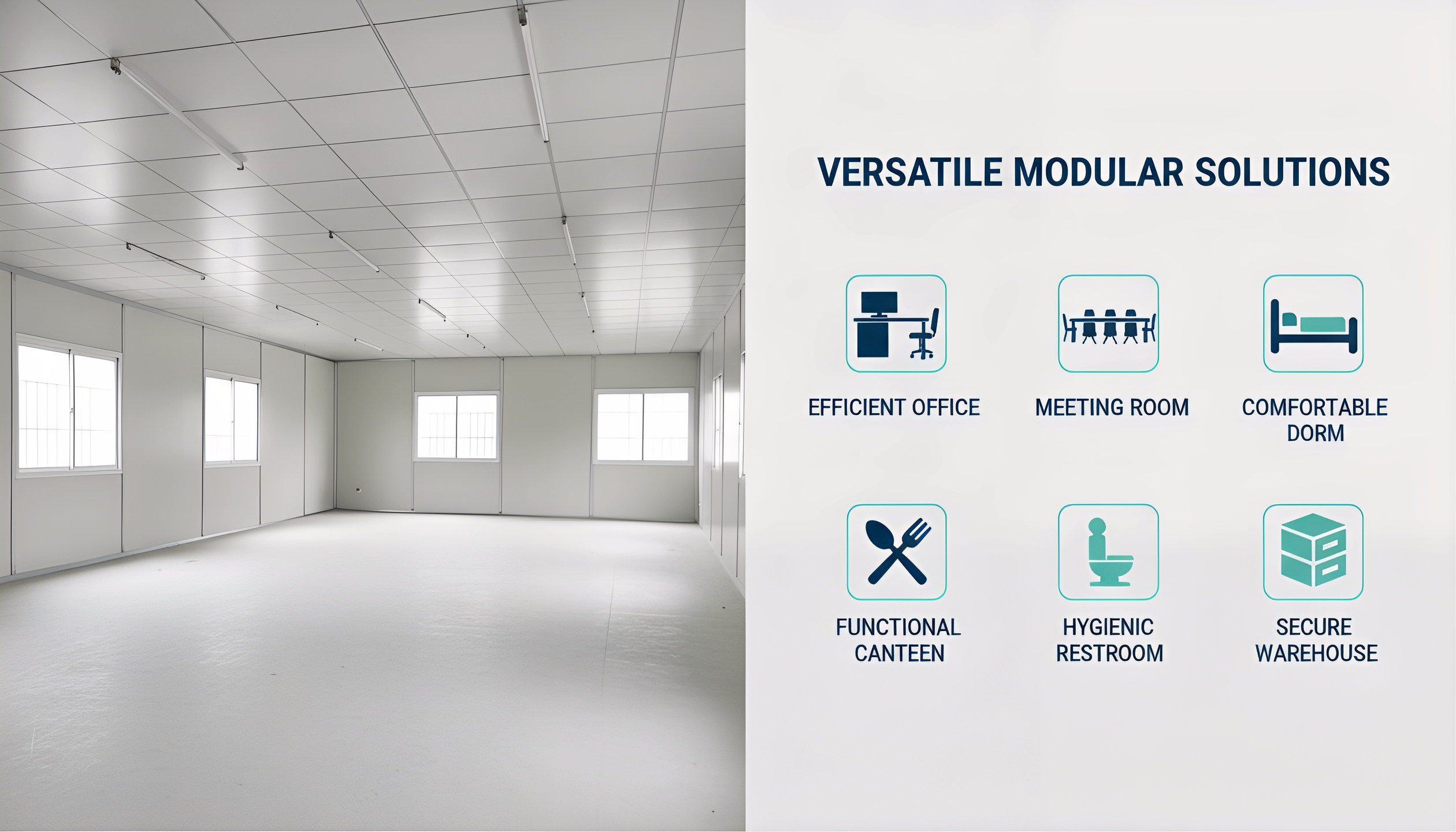 VERSATILE MODULAR SOLUTIONS

EFFICIENT OFFICE

MEETING ROOM

COMFORTABLE DORM

FUNCTIONAL CANTEEN

HYGIENIC RESTROOM

SECURE WAREHOUSE